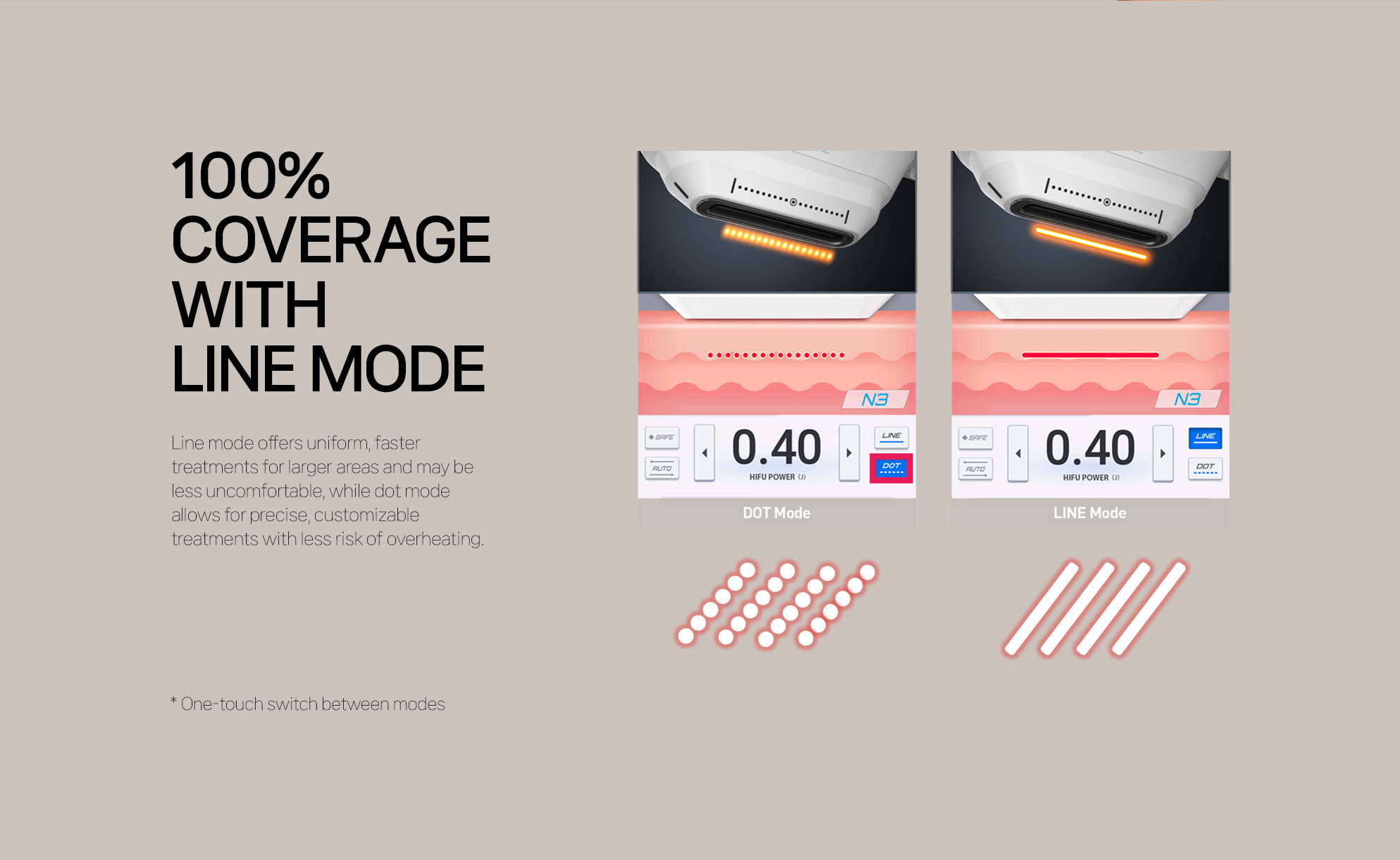 100% COVERAGE WITH LINE MODE

Line mode offers uniform, faster treatments for larger areas and may be less uncomfortable, while dot mode allows for precise, customizable treatments with less risk of overheating.

* One-touch switch between modes

N3

SAFE
AUTO
0.40
HIFU POWER (J)
LINE
DOT

DOT Mode

N3

SAFE
AUTO
0.40
HIFU POWER (J)
LINE
DOT

LINE Mode